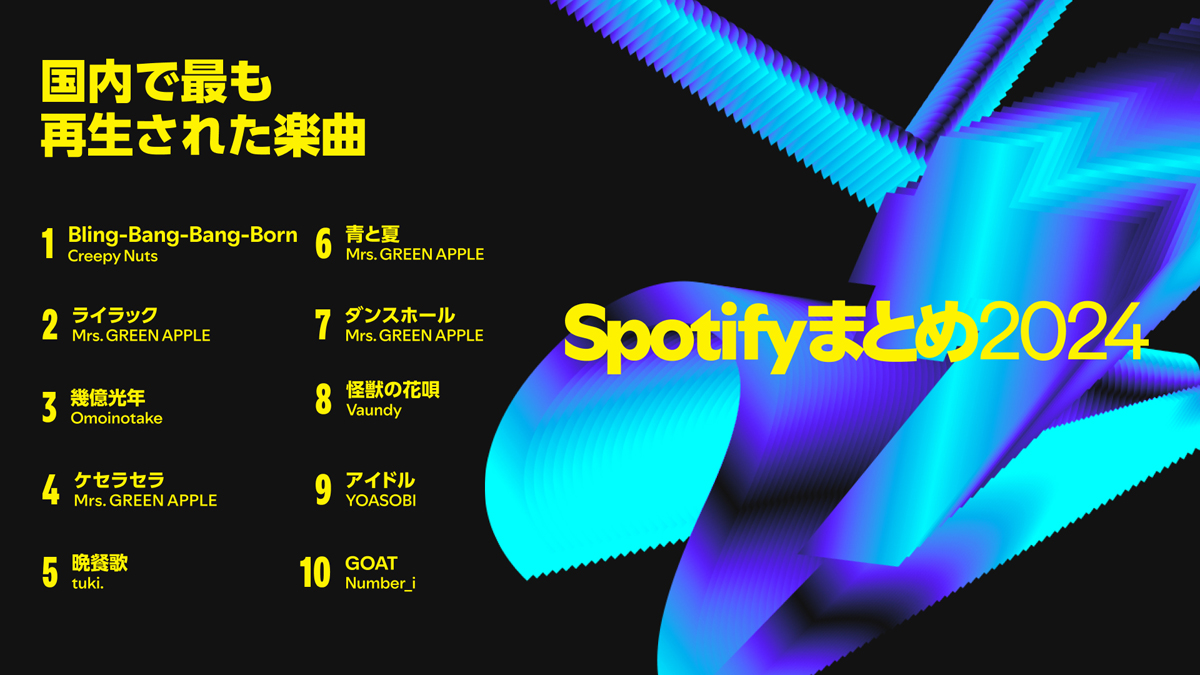 国内で最も
再生された楽曲

1 Bling-Bang-Bang-Born
Creepy Nuts

2 ライラック
Mrs. GREEN APPLE

3 幾億光年
Omoinotake

4 ケセラセラ
Mrs. GREEN APPLE

5 晩餐歌
tuki.

6 青と夏
Mrs. GREEN APPLE

7 ダンスホール
Mrs. GREEN APPLE

8 怪獣の花唄
Vaundy

9 アイドル
YOASOBI

10 GOAT
Number_i

Spotifyまとめ2024